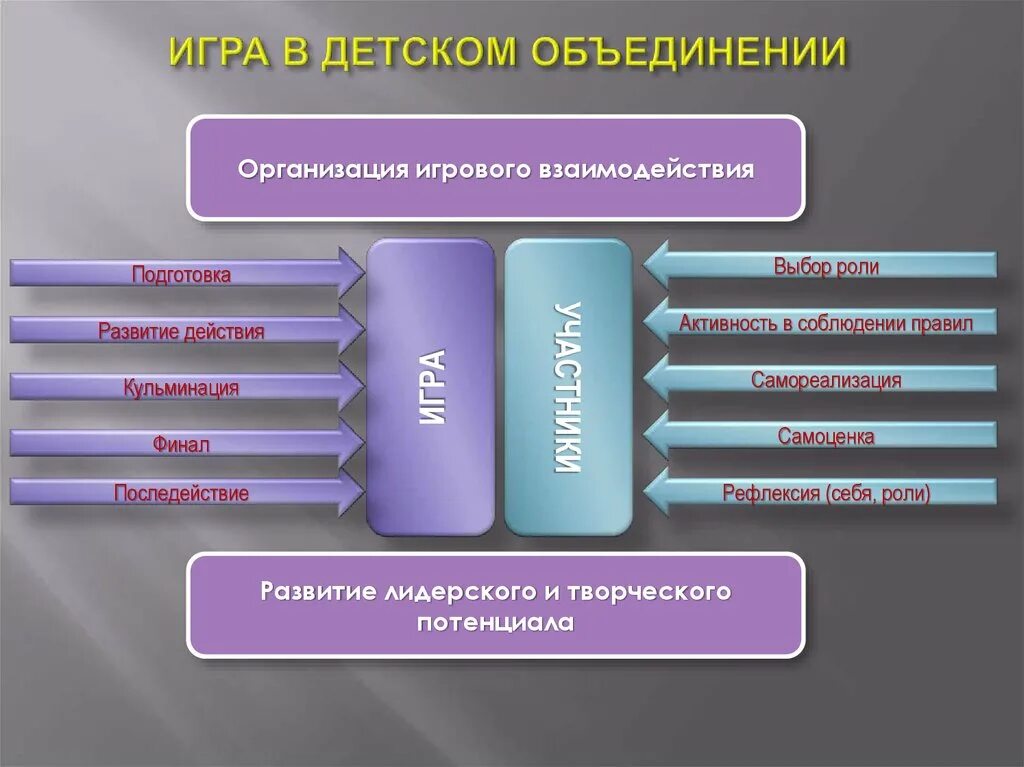 ИГРА В ДЕТСКОМ ОБЪЕДИНЕНИИ

Организация игрового взаимодействия

Подготовка

Развитие действия

Кульминация

Финал

Последействие

ИГРА

УЧАСТНИКИ

Выбор роли

Активность в соблюдении правил

Самореализация

Самоценка

Рефлексия (себя, роли)

Развитие лидерского и творческого потенциала